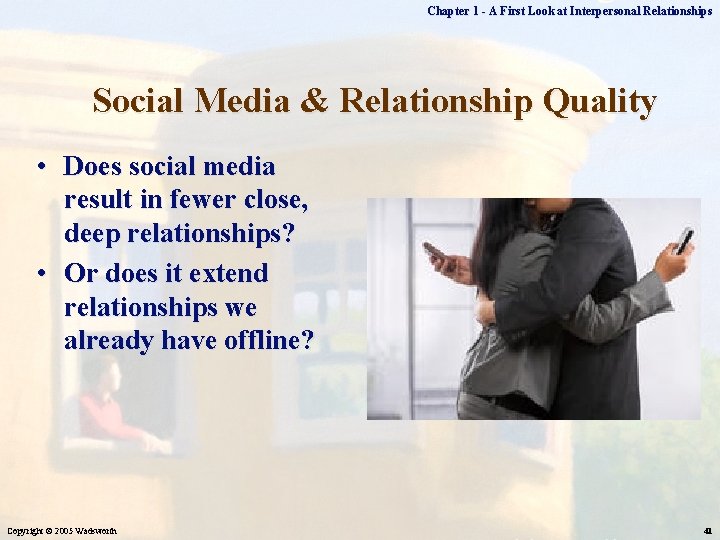 Chapter 1 - A First Look at Interpersonal Relationships

Social Media & Relationship Quality

• Does social media result in fewer close, deep relationships?
• Or does it extend relationships we already have offline?

Copyright © 2005 Wadsworth

41